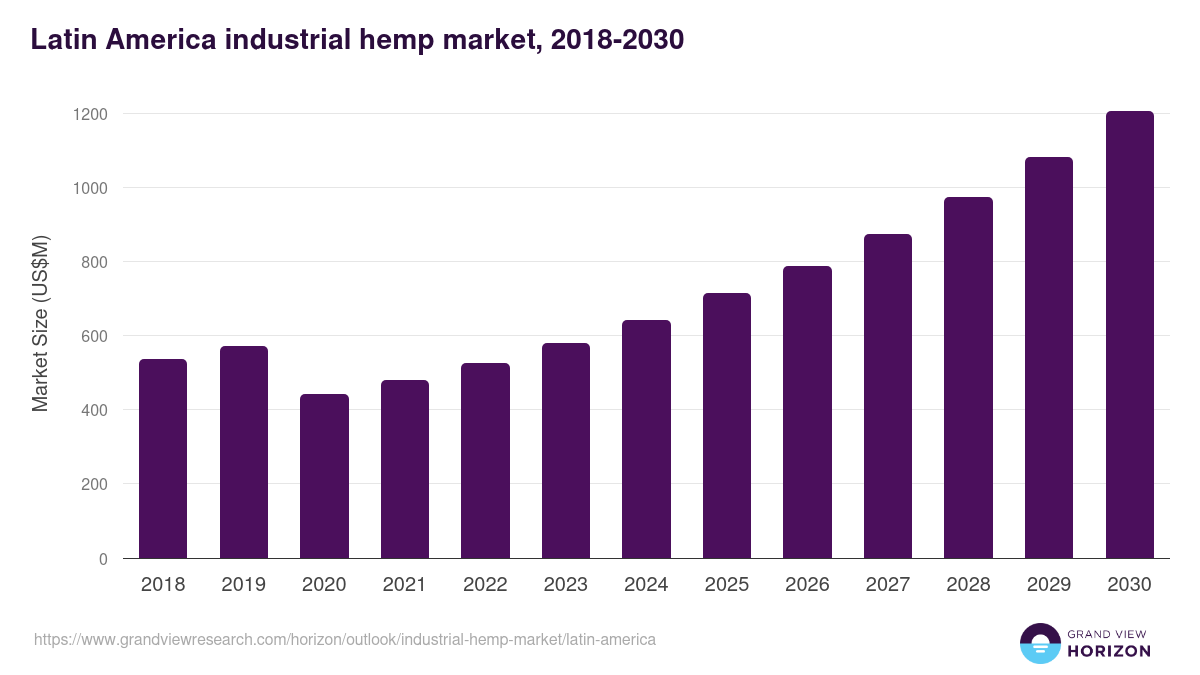 Latin America industrial hemp market, 2018-2030

Market Size (US$M)

1200
1000
800
600
400
200
0

2018
2019
2020
2021
2022
2023
2024
2025
2026
2027
2028
2029
2030

https://www.grandviewresearch.com/horizon/outlook/industrial-hemp-market/latin-america

GRAND VIEW
HORIZON